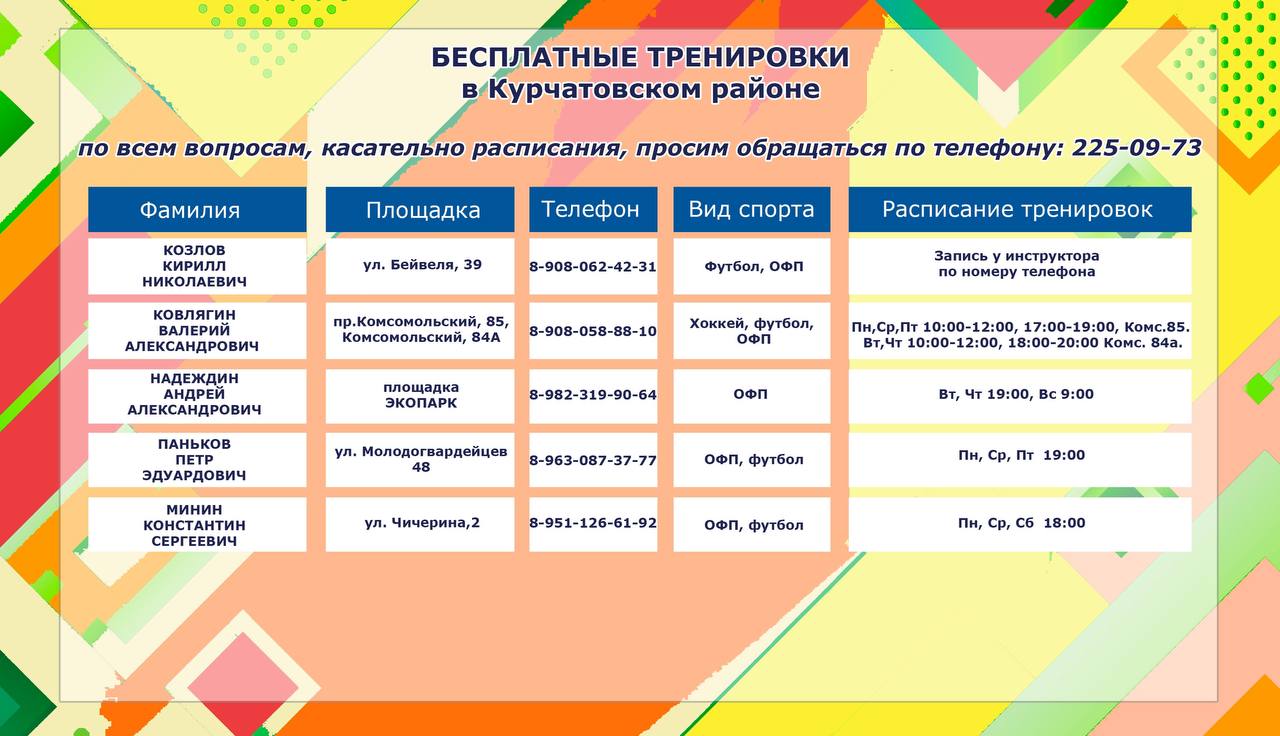 БЕСПЛАТНЫЕ ТРЕНИРОВКИ
в Курчатовском районе

по всем вопросам, касательно расписания, просим обращаться по телефону: 225-09-73

| Фамилия | Площадка | Телефон | Вид спорта | Расписание тренировок |
|---|---|---|---|---|
| КОЗЛОВ КИРИЛЛ НИКОЛАЕВИЧ | ул. Бейвеля, 39 | 8-908-062-42-31 | Футбол, ОФП | Запись у инструктора по номеру телефона |
| КОВЛЯГИН ВАЛЕРИЙ АЛЕКСАНДРОВИЧ | пр.Комсомольский, 85, Комсомольский, 84А | 8-908-058-88-10 | Хоккей, футбол, ОФП | Пн,Ср,Пт 10:00-12:00, 17:00-19:00, Комс.85. Вт,Чт 10:00-12:00, 18:00-20:00 Комс. 84а. |
| НАДЕЖДИН АНДРЕЙ АЛЕКСАНДРОВИЧ | площадка ЭКОПАРК | 8-982-319-90-64 | ОФП | Вт, Чт 19:00, Вс 9:00 |
| ПАНЬКОВ ПЕТР ЭДУАРДОВИЧ | ул. Молодогвардейцев 48 | 8-963-087-37-77 | ОФП, футбол | Пн, Ср, Пт 19:00 |
| МИНИН КОНСТАНТИН СЕРГЕЕВИЧ | ул. Чичерина,2 | 8-951-126-61-92 | ОФП, футбол | Пн, Ср, Сб 18:00 |